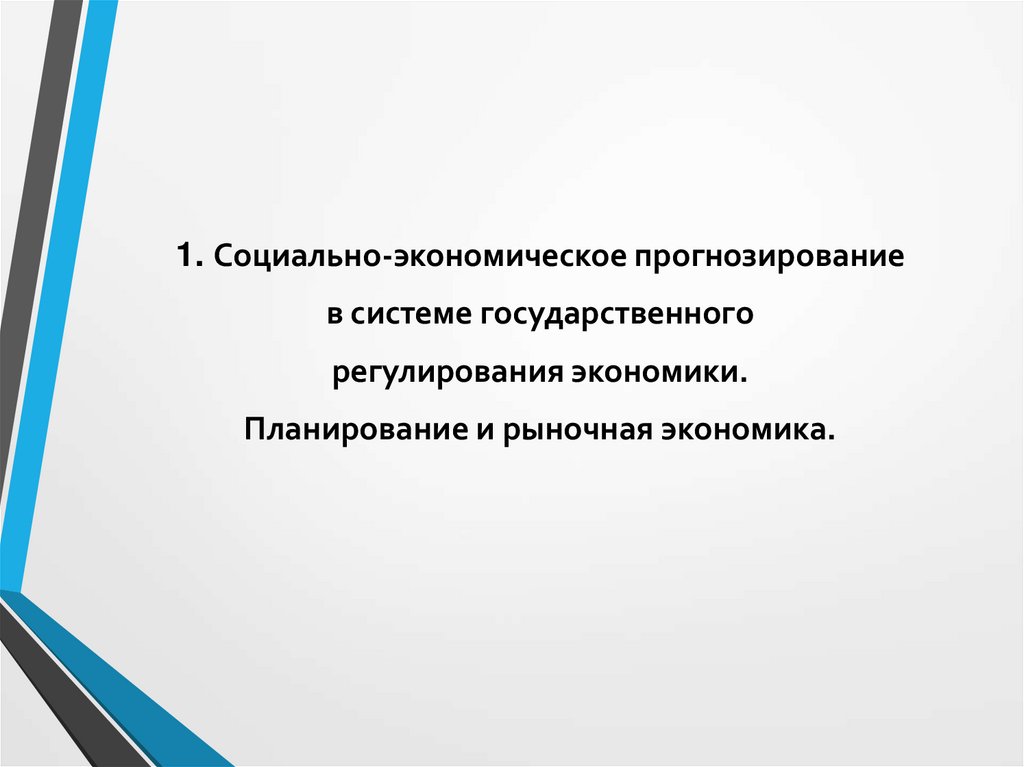 1. Социально-экономическое прогнозирование в системе государственного регулирования экономики. Планирование и рыночная экономика.